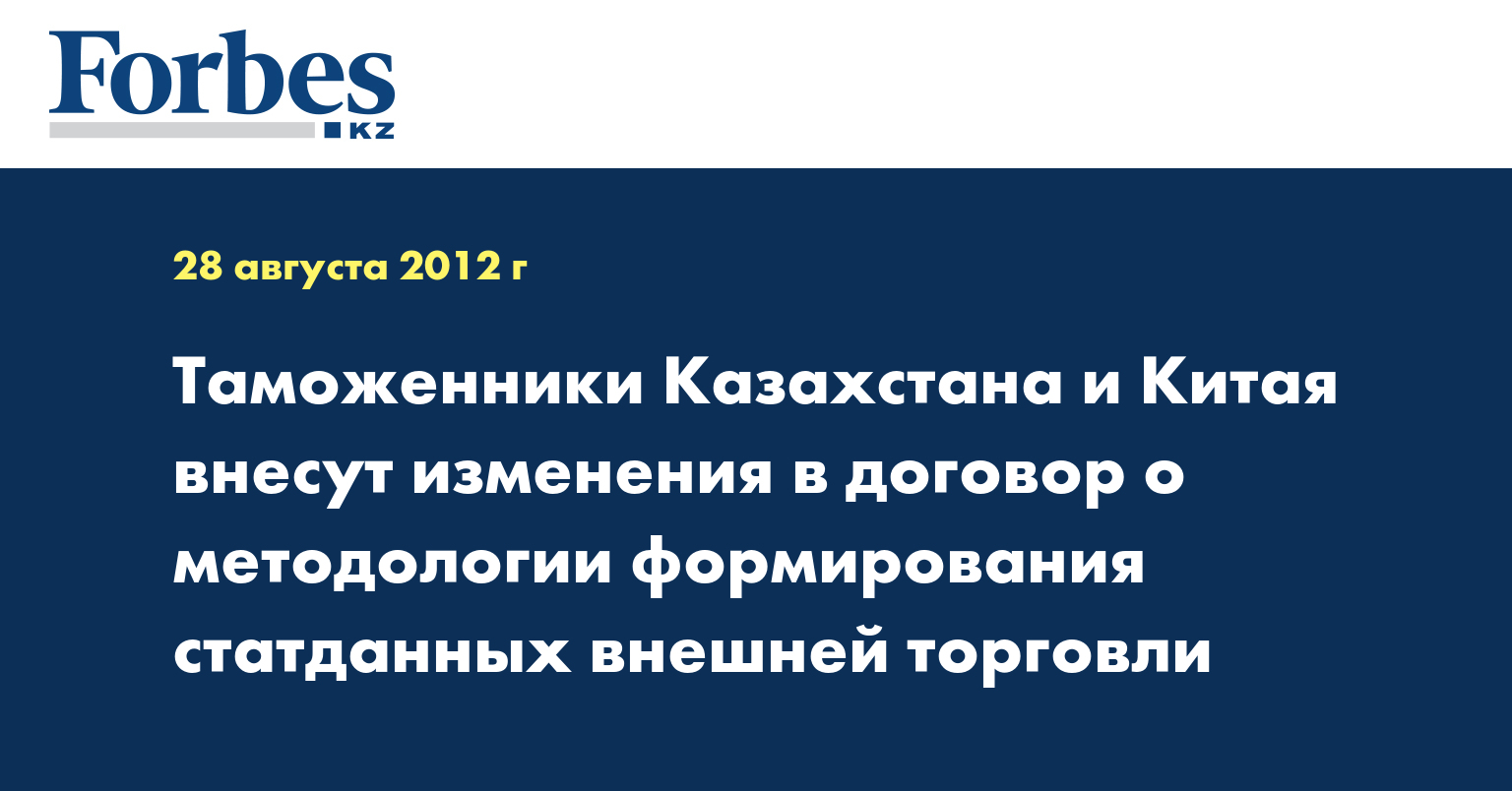 Forbes
KZ

28 августа 2012 г

Таможенники Казахстана и Китая внесут изменения в договор о методологии формирования статданных внешней торговли